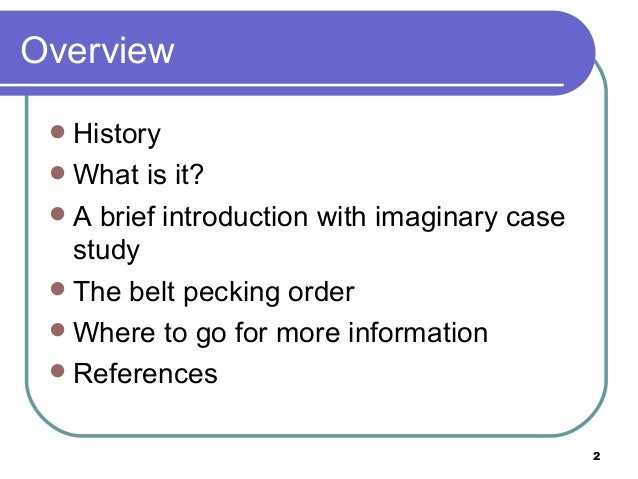 Overview

- History
- What is it?
- A brief introduction with imaginary case study
- The belt pecking order
- Where to go for more information
- References

2